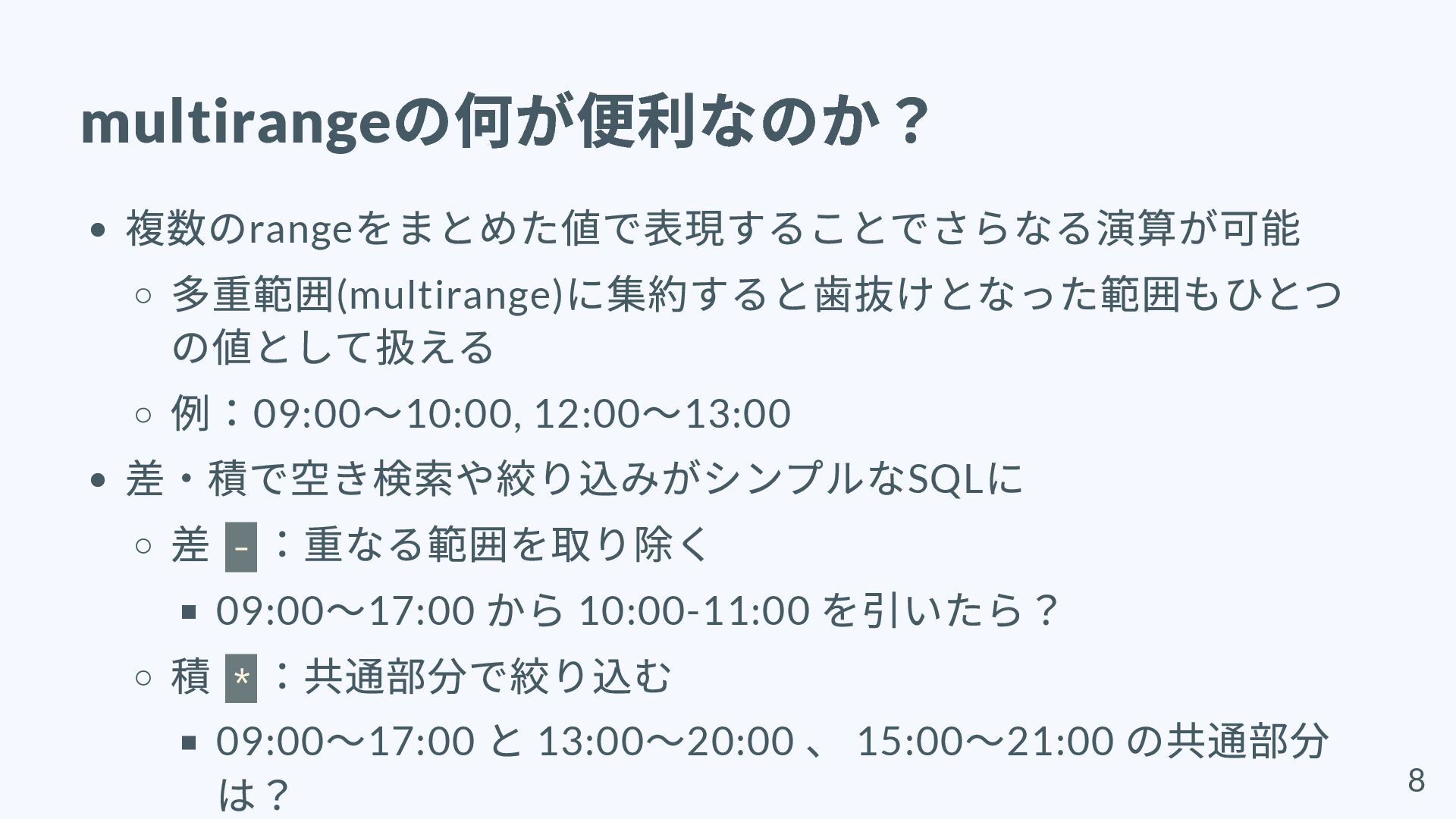 multirangeの何が便利なのか？

- 複数のrangeをまとめた値で表現することでさらなる演算が可能
  - 多重範囲(multirange)に集約すると歯抜けとなった範囲もひとつの値として扱える
  - 例：09:00〜10:00, 12:00〜13:00
- 差・積で空き検索や絞り込みがシンプルなSQLに
  - 差 - ：重なる範囲を取り除く
    - 09:00〜17:00 から 10:00-11:00 を引いたら？
  - 積 * ：共通部分で絞り込む
    - 09:00〜17:00 と 13:00〜20:00 、 15:00〜21:00 の共通部分は？

8